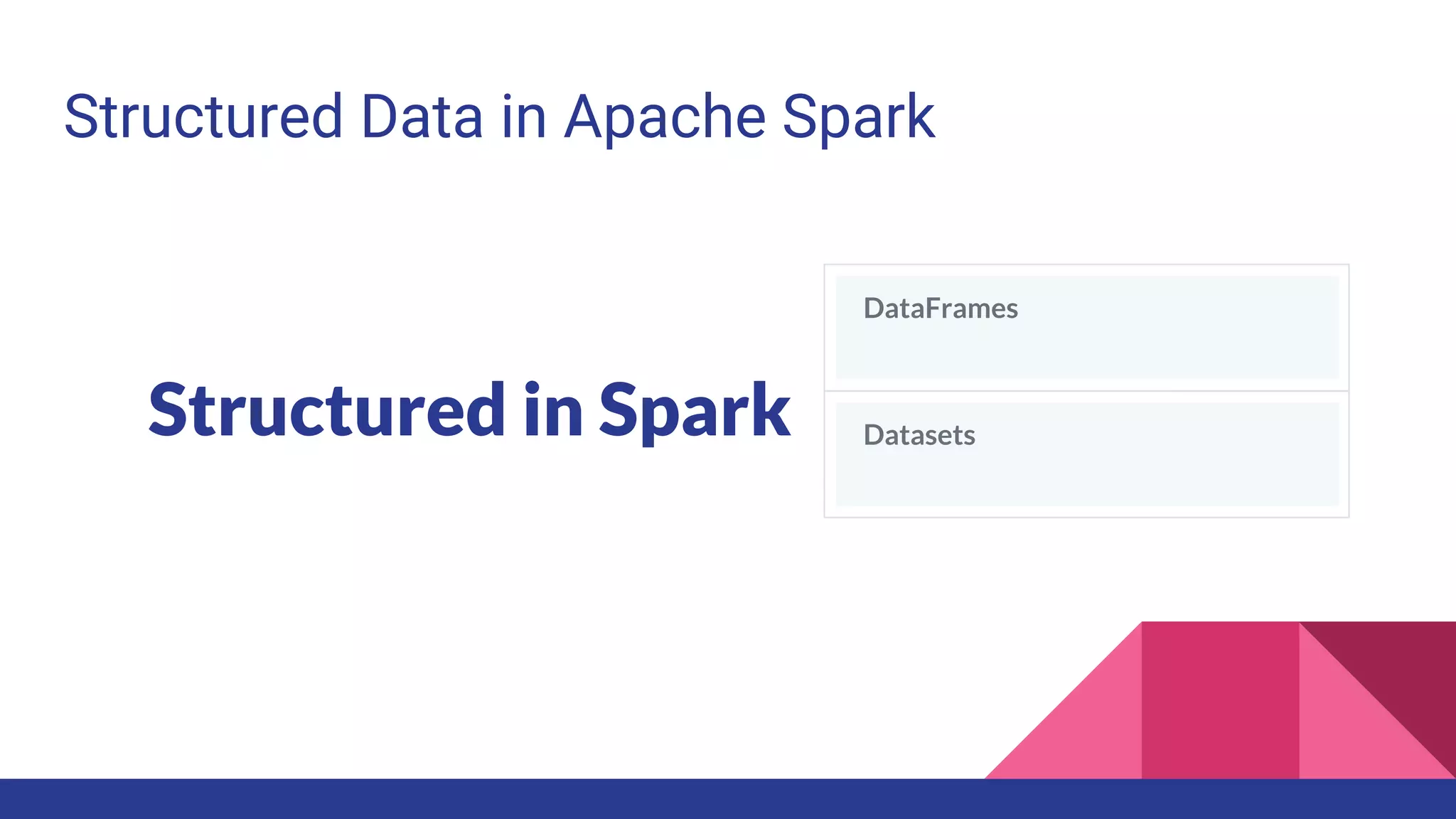 Structured Data in Apache Spark

Structured in Spark

DataFrames

Datasets